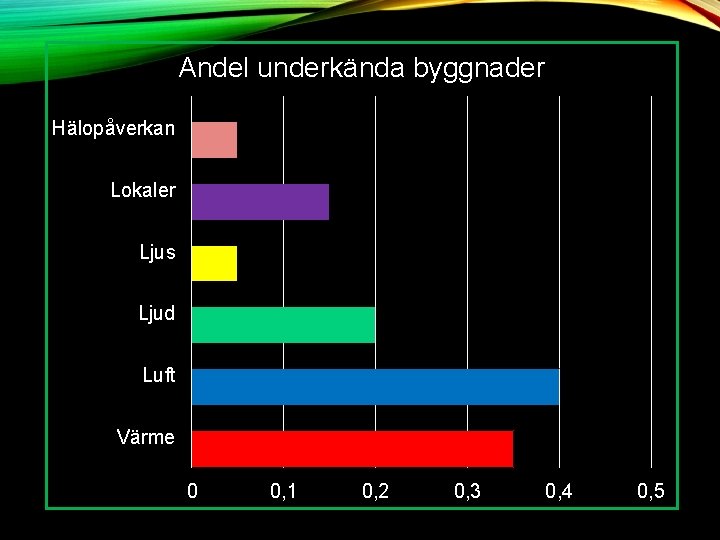 Andel underkända byggnader

Hälopåverkan

Lokaler

Ljus

Ljud

Luft

Värme

0 0,1 0,2 0,3 0,4 0,5